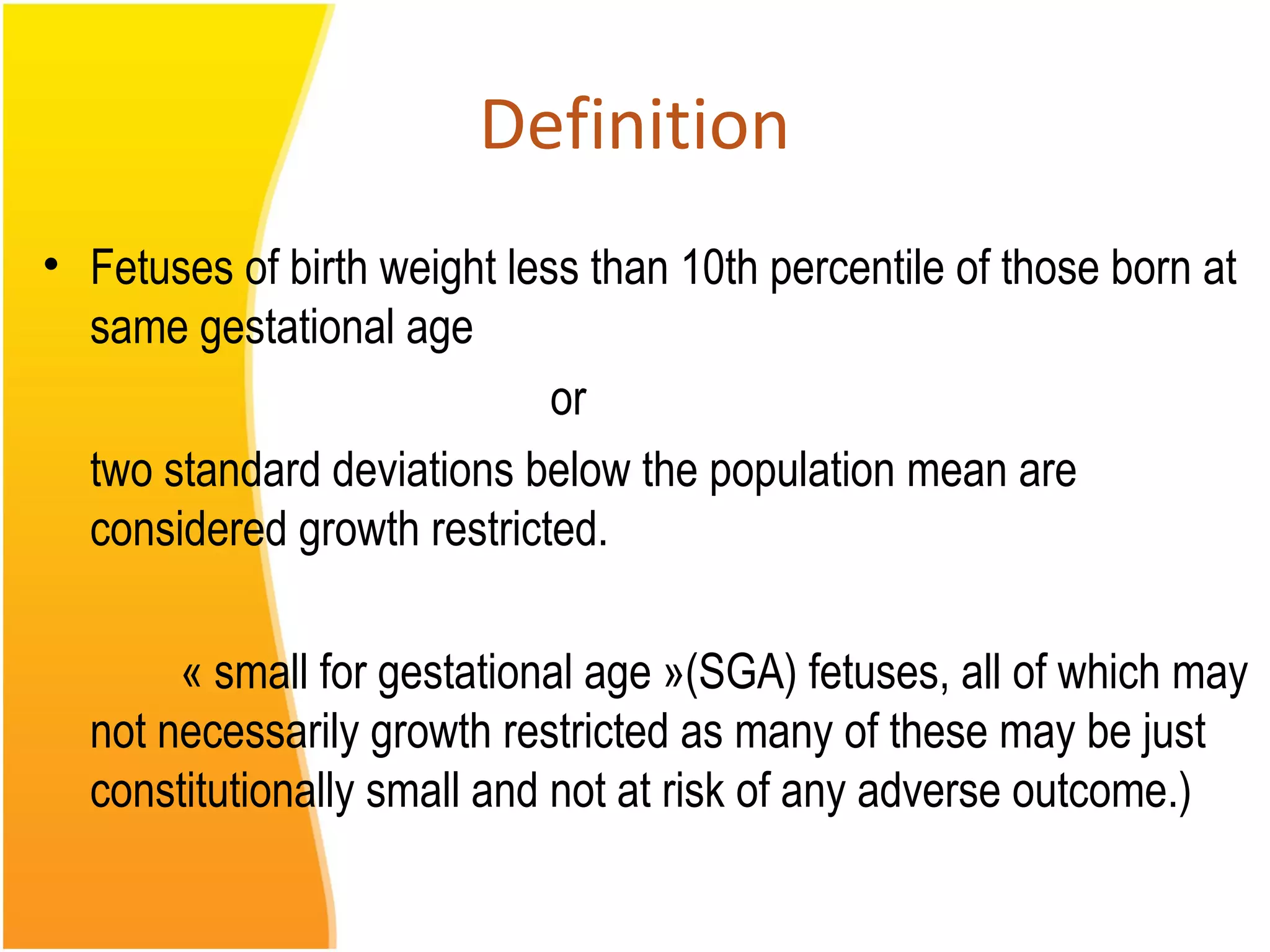 Definition

• Fetuses of birth weight less than 10th percentile of those born at same gestational age

or

two standard deviations below the population mean are considered growth restricted.

« small for gestational age »(SGA) fetuses, all of which may not necessarily growth restricted as many of these may be just constitutionally small and not at risk of any adverse outcome.)